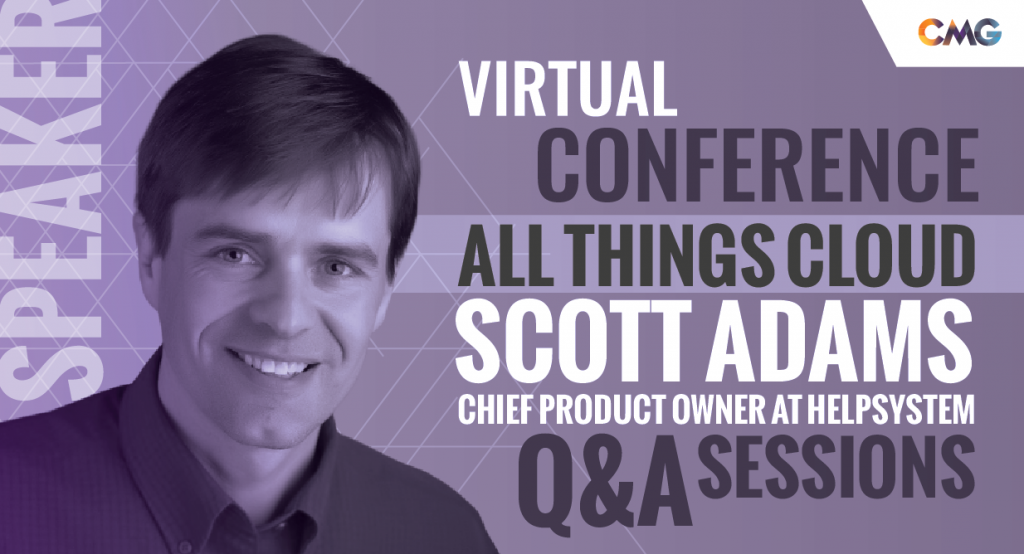 SPEAKER

CMG

VIRTUAL
CONFERENCE
ALL THINGS CLOUD
SCOTT ADAMS
CHIEF PRODUCT OWNER AT HELPSYSTEM
Q&A SESSIONS